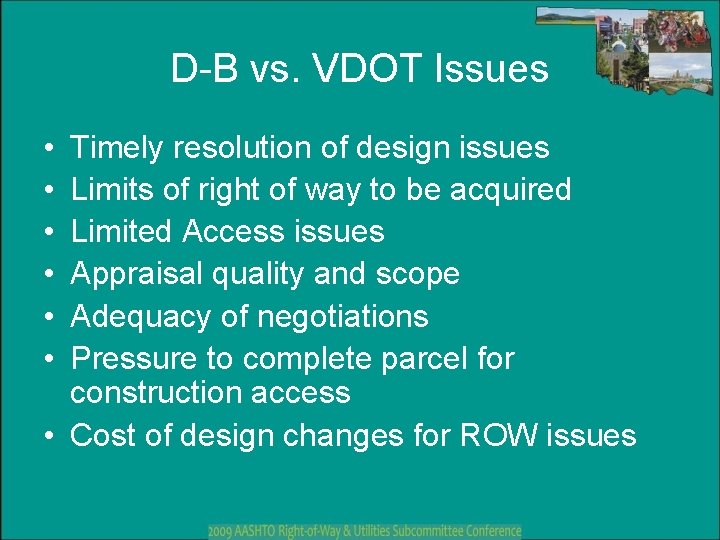 D-B vs. VDOT Issues

• Timely resolution of design issues
• Limits of right of way to be acquired
• Limited Access issues
• Appraisal quality and scope
• Adequacy of negotiations
• Pressure to complete parcel for construction access
• Cost of design changes for ROW issues

2009 AASHTO Right-of-Way & Utilities Subcommittee Conference